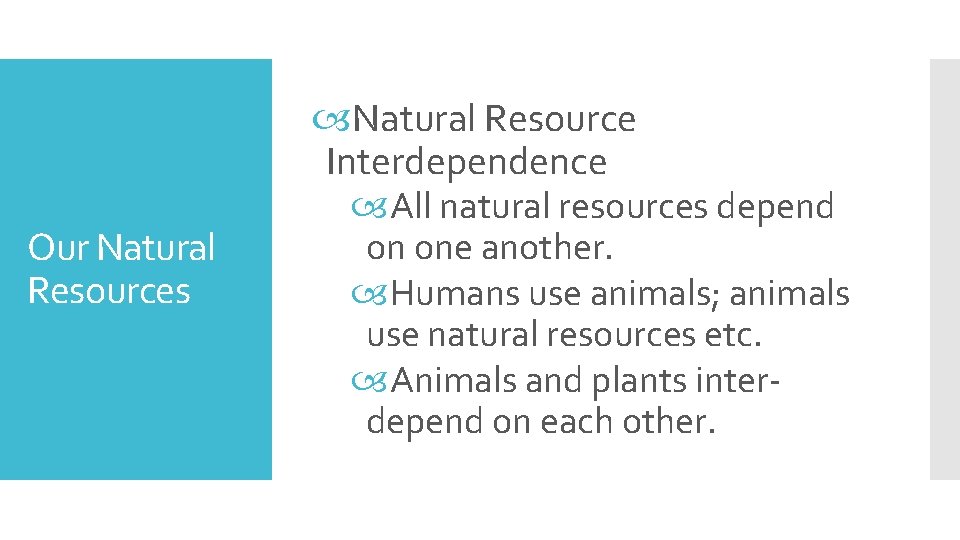 Our Natural Resources

Natural Resource Interdependence

All natural resources depend on one another.

Humans use animals; animals use natural resources etc.

Animals and plants interdepend on each other.